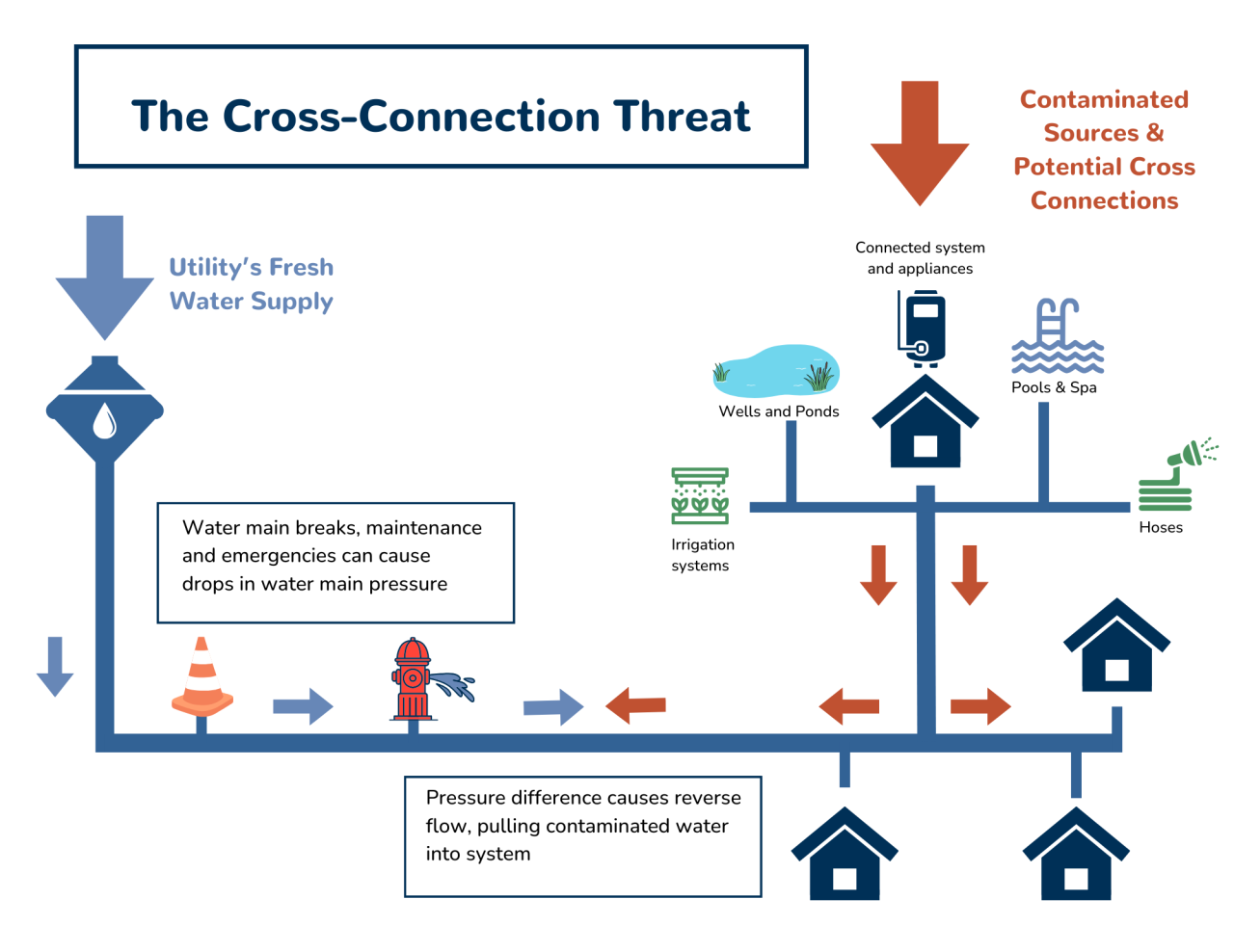 The Cross-Connection Threat

Contaminated Sources & Potential Cross Connections

Utility's Fresh Water Supply

Connected system and appliances

Wells and Ponds

Pools & Spa

Irrigation systems

Hoses

Water main breaks, maintenance and emergencies can cause drops in water main pressure

Pressure difference causes reverse flow, pulling contaminated water into system